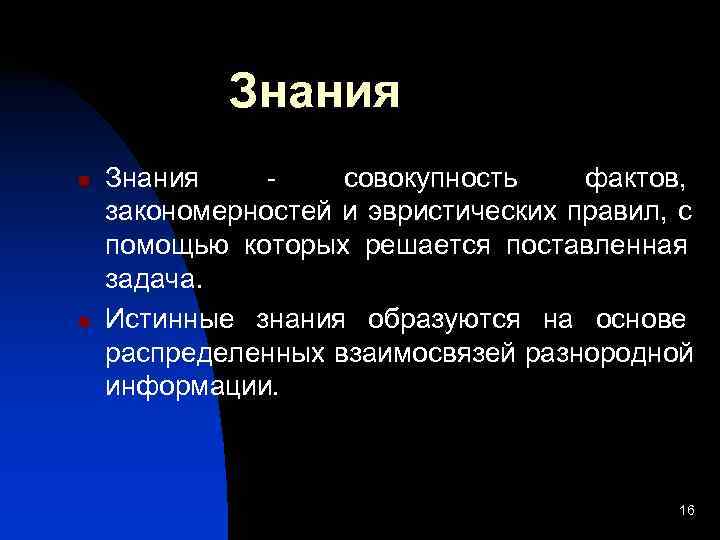 Знания

Знания - совокупность фактов, закономерностей и эвристических правил, с помощью которых решается поставленная задача.

Истинные знания образуются на основе распределенных взаимосвязей разнородной информации.

16